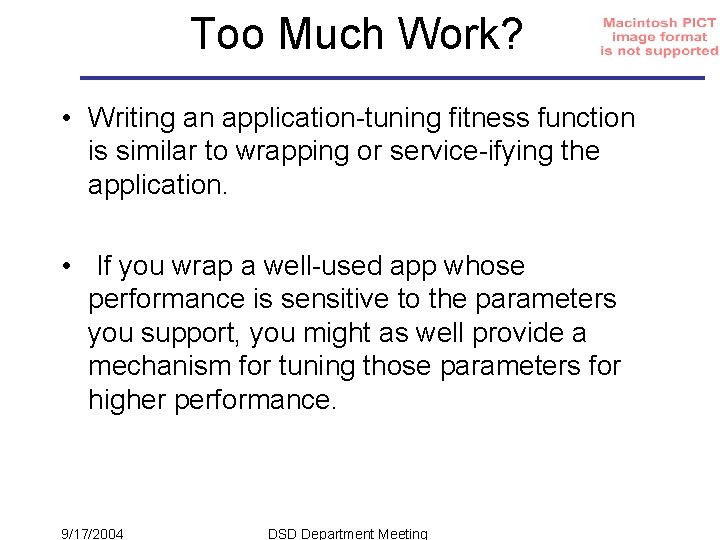 Too Much Work?

Macintosh PICT image format is not supported

• Writing an application-tuning fitness function is similar to wrapping or service-ifying the application.

• If you wrap a well-used app whose performance is sensitive to the parameters you support, you might as well provide a mechanism for tuning those parameters for higher performance.

9/17/2004

DSD Department Meeting